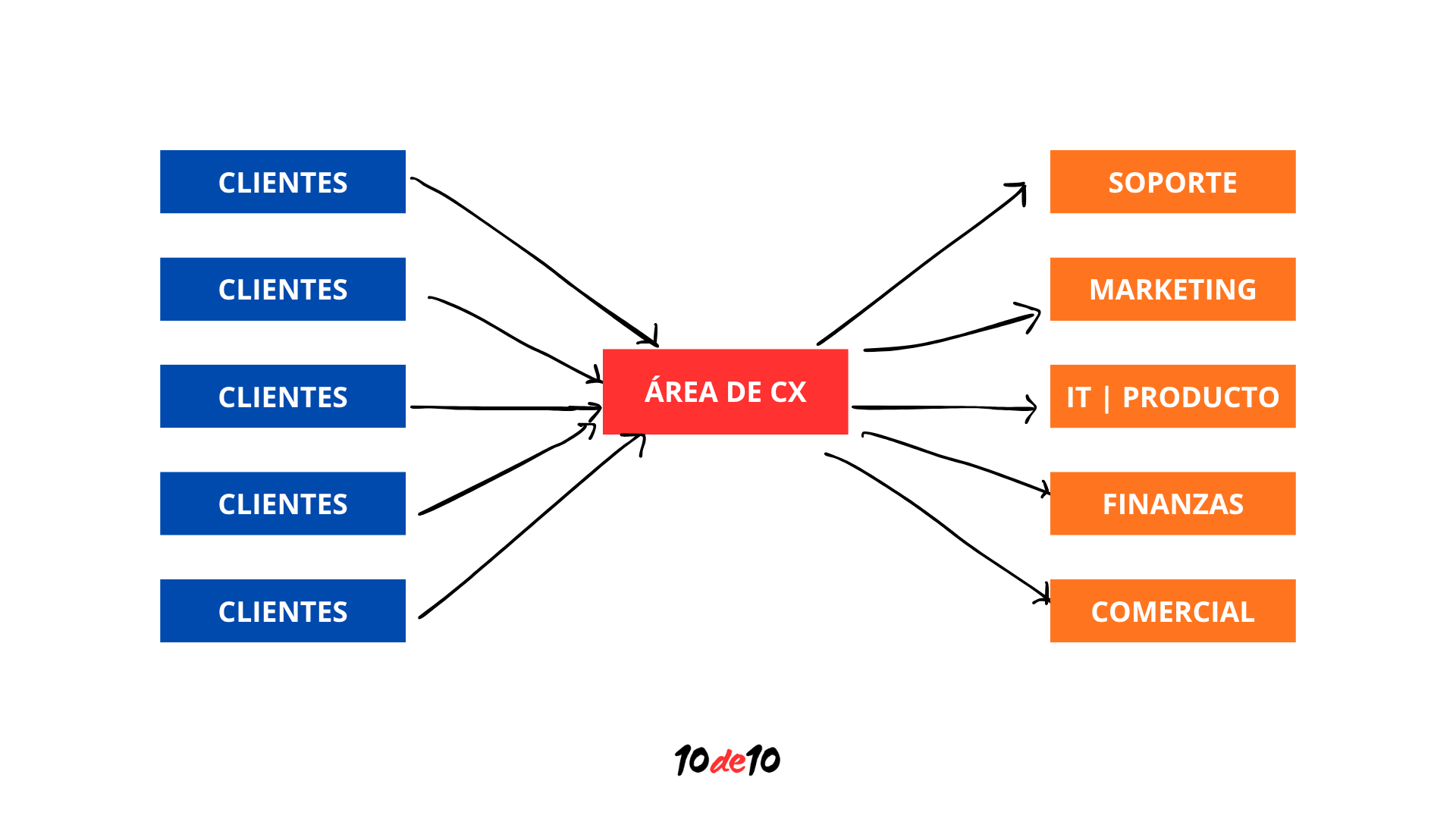 CLIENTES

CLIENTES

CLIENTES

CLIENTES

CLIENTES

ÁREA DE CX

SOPORTE

MARKETING

IT | PRODUCTO

FINANZAS

COMERCIAL

10de10